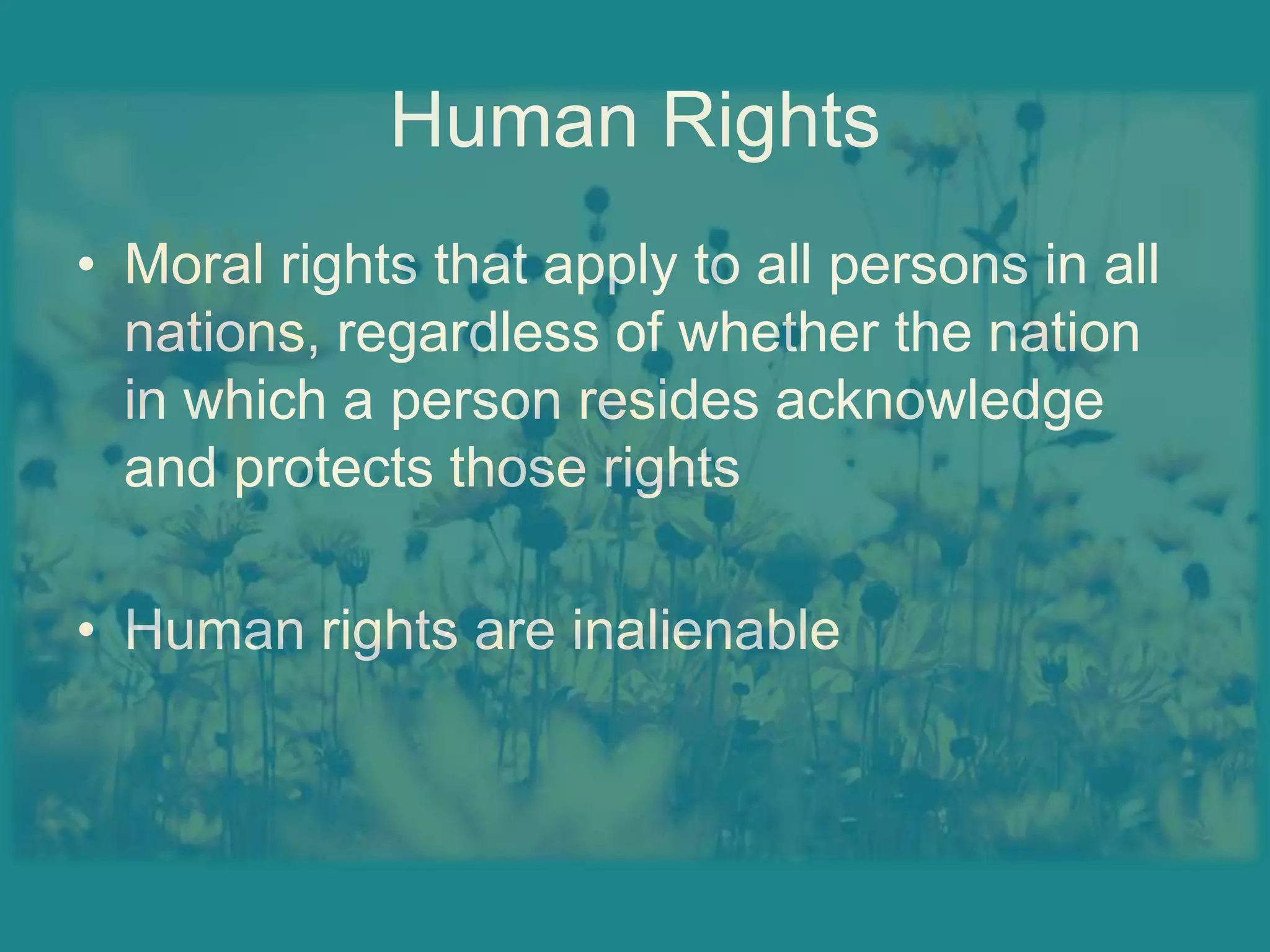 Human Rights

• Moral rights that apply to all persons in all nations, regardless of whether the nation in which a person resides acknowledge and protects those rights

• Human rights are inalienable